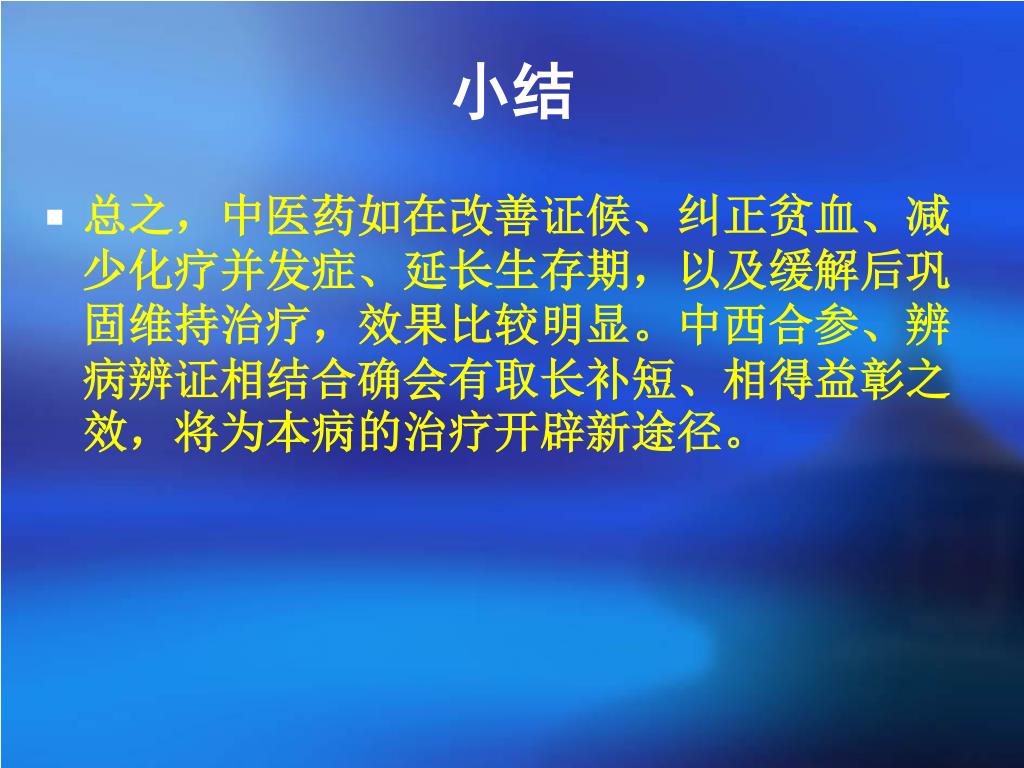 小结

▪ 总之，中医药如在改善证候、纠正贫血、减少化疗并发症、延长生存期，以及缓解后巩固维持治疗，效果比较明显。中西合参、辨病辨证相结合确会有取长补短、相得益彰之效，将为本病的治疗开辟新途径。